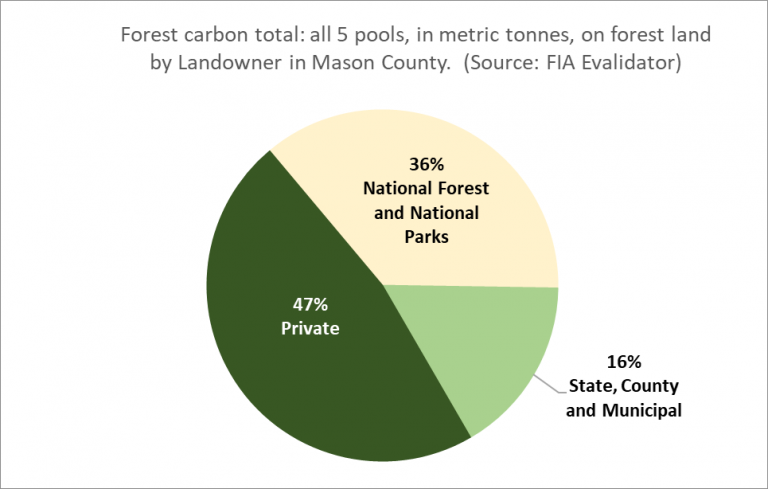 Forest carbon total: all 5 pools, in metric tonnes, on forest land by Landowner in Mason County. (Source: FIA Evalidator)

36%
National Forest and National Parks

47%
Private

16%
State, County and Municipal